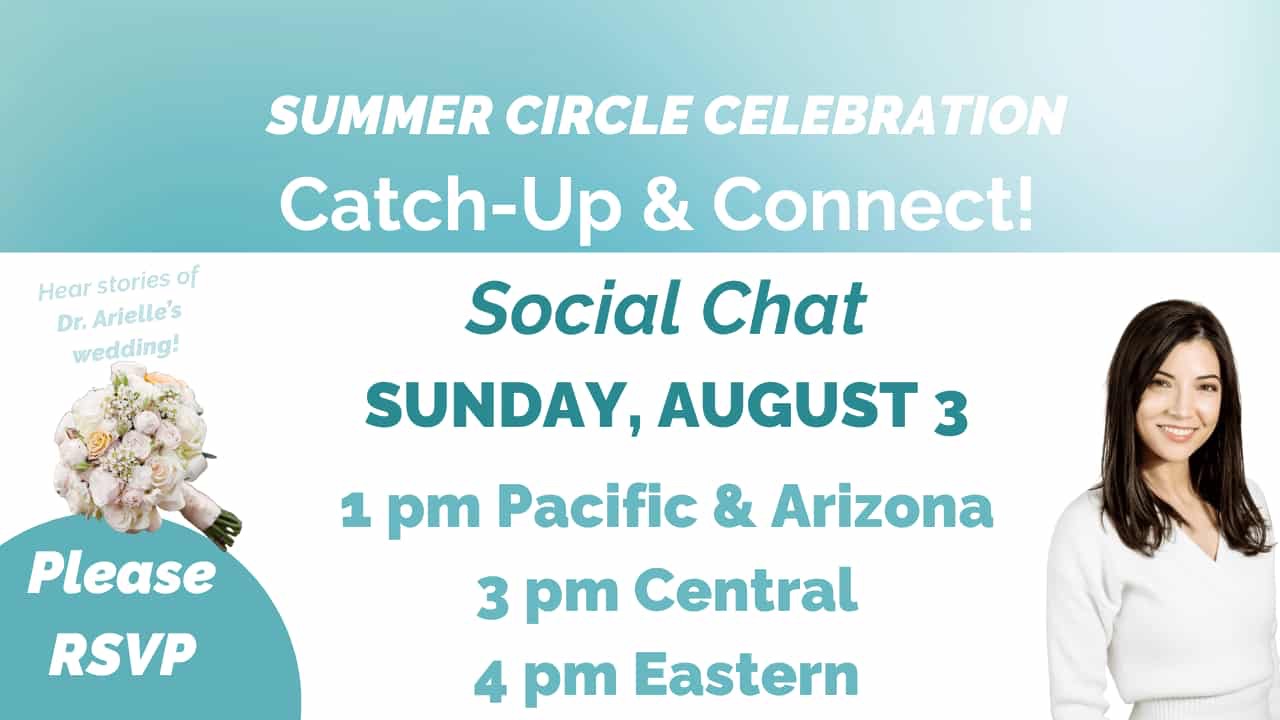 SUMMER CIRCLE CELEBRATION
Catch-Up & Connect!

Hear stories of Dr. Arielle's wedding!

Social Chat
SUNDAY, AUGUST 3
1 pm Pacific & Arizona
3 pm Central
4 pm Eastern

Please RSVP